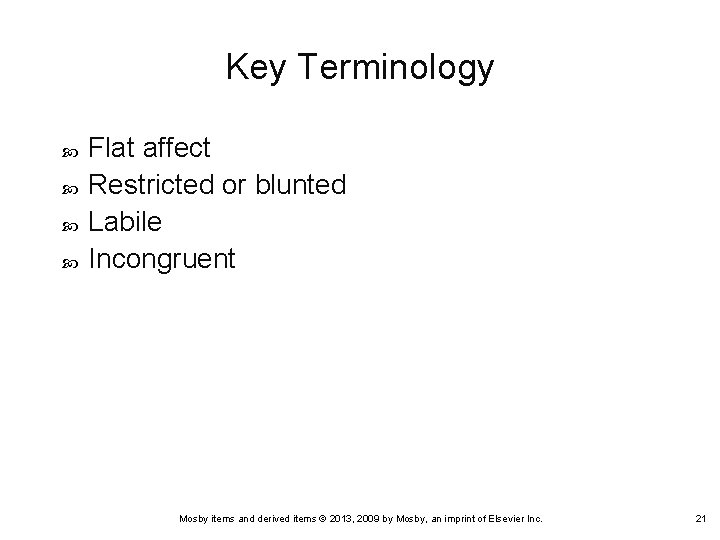 Key Terminology

Flat affect
Restricted or blunted
Labile
Incongruent

Mosby items and derived items © 2013, 2009 by Mosby, an imprint of Elsevier Inc.

21